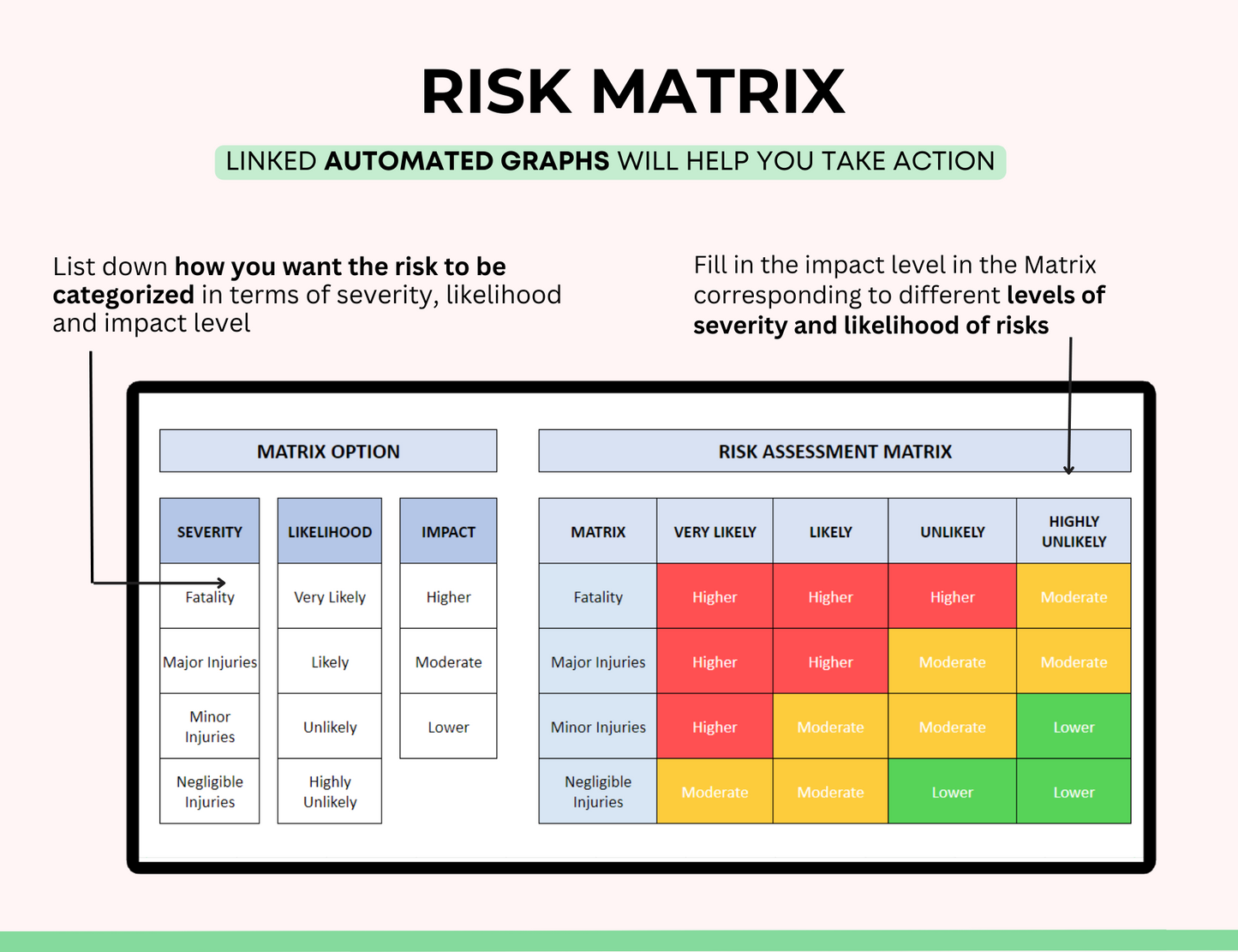 RISK MATRIX

LINKED AUTOMATED GRAPHS WILL HELP YOU TAKE ACTION

List down how you want the risk to be categorized in terms of severity, likelihood and impact level

Fill in the impact level in the Matrix corresponding to different levels of severity and likelihood of risks

MATRIX OPTION

| SEVERITY | LIKELIHOOD | IMPACT |
|---|---|---|
| Fatality | Very Likely | Higher |
| Major Injuries | Likely | Moderate |
| Minor Injuries | Unlikely | Lower |
| Negligible Injuries | Highly Unlikely | |

RISK ASSESSMENT MATRIX

| MATRIX | VERY LIKELY | LIKELY | UNLIKELY | HIGHLY UNLIKELY |
|---|---|---|---|---|
| Fatality | Higher | Higher | Higher | Moderate |
| Major Injuries | Higher | Higher | Moderate | Moderate |
| Minor Injuries | Higher | Moderate | Moderate | Lower |
| Negligible Injuries | Moderate | Moderate | Lower | Lower |